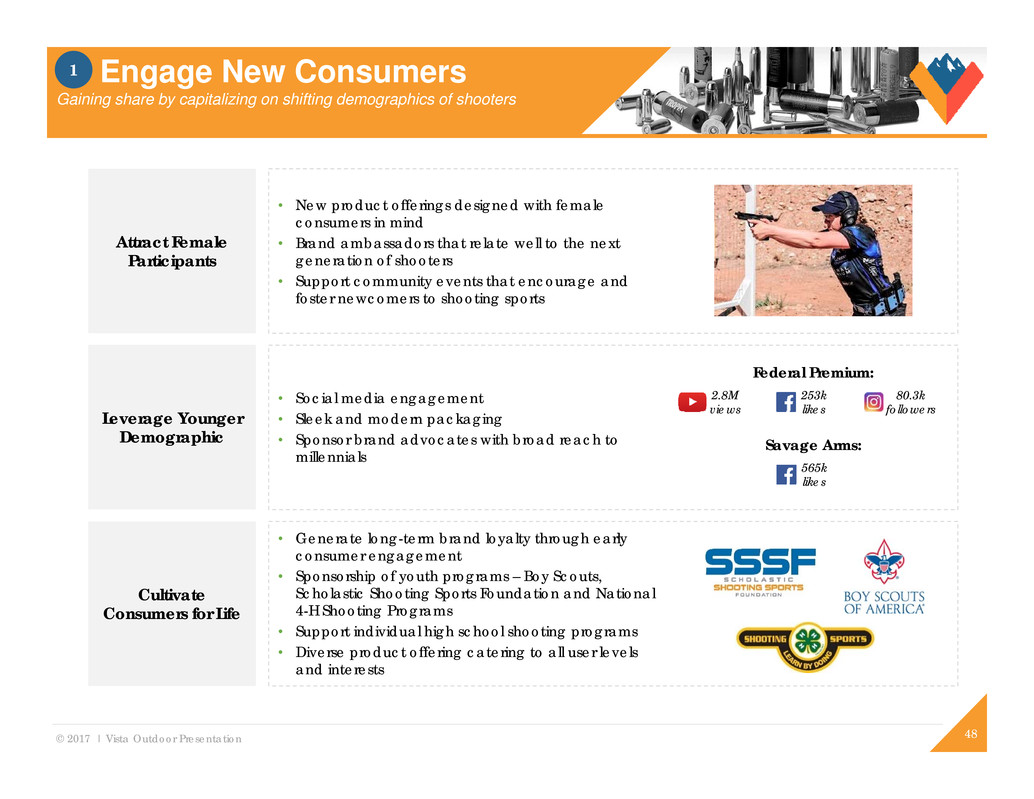 1 Engage New Consumers
Gaining share by capitalizing on shifting demographics of shooters

Attract Female Participants

• New product offerings designed with female consumers in mind
• Brand ambassadors that relate well to the next generation of shooters
• Support community events that encourage and foster newcomers to shooting sports

Leverage Younger Demographic

• Social media engagement
• Sleek and modern packaging
• Sponsor brand advocates with broad reach to millennials

Federal Premium:
2.8M views
253k likes
80.3k followers

Savage Arms:
565k likes

Cultivate Consumers for Life

• Generate long-term brand loyalty through early consumer engagement
• Sponsorship of youth programs – Boy Scouts, Scholastic Shooting Sports Foundation and National 4-H Shooting Programs
• Support individual high school shooting programs
• Diverse product offering catering to all user levels and interests

SSSF SCHOLASTIC SHOOTING SPORTS FOUNDATION
BOY SCOUTS OF AMERICA
SHOOTING SPORTS LEARN BY DOING

© 2017 | Vista Outdoor Presentation
48